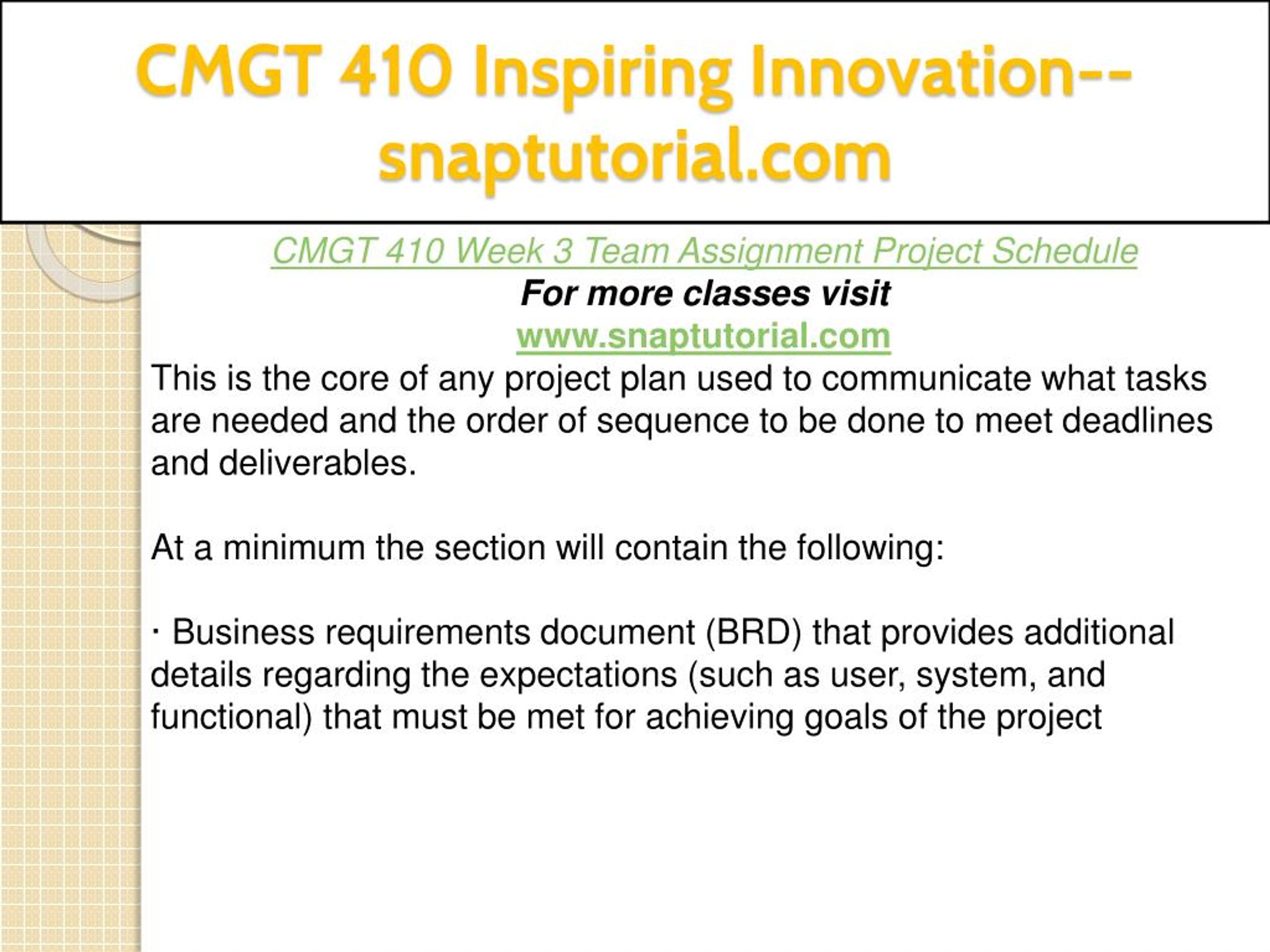 CMGT 410 Inspiring Innovation--snaptutorial.com

CMGT 410 Week 3 Team Assignment Project Schedule
For more classes visit
www.snaptutorial.com
This is the core of any project plan used to communicate what tasks are needed and the order of sequence to be done to meet deadlines and deliverables.

At a minimum the section will contain the following:

· Business requirements document (BRD) that provides additional details regarding the expectations (such as user, system, and functional) that must be met for achieving goals of the project